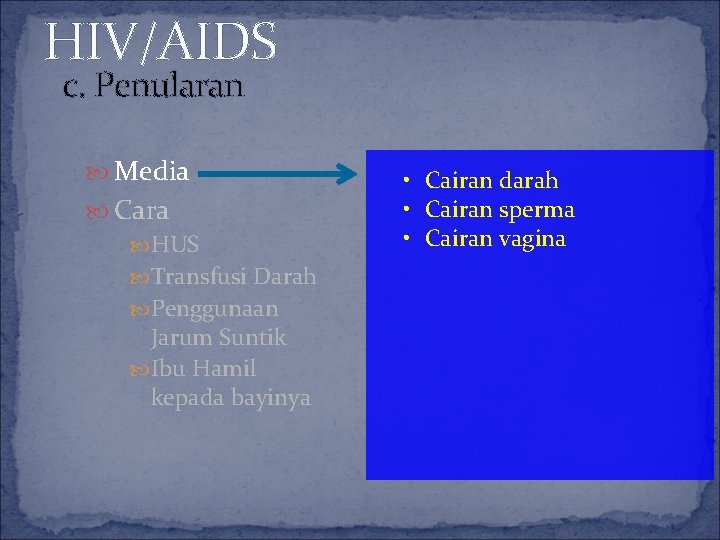 HIV/AIDS
c. Penularan

Media
Cara
HUS
Transfusi Darah
Penggunaan Jarum Suntik
Ibu Hamil kepada bayinya

• Cairan darah
• Cairan sperma
• Cairan vagina